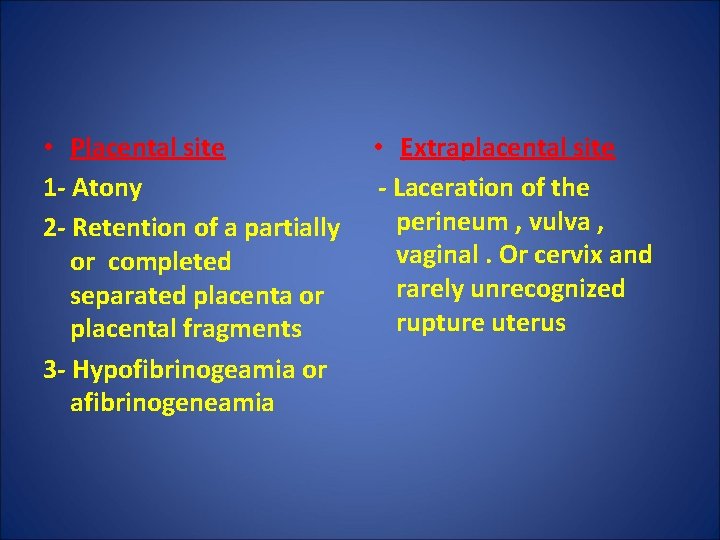 • Placental site

1- Atony

2- Retention of a partially or completed separated placenta or placental fragments

3- Hypofibrinogeamia or afibrinogeneamia

• Extraplacental site

- Laceration of the perineum , vulva , vaginal . Or cervix and rarely unrecognized rupture uterus